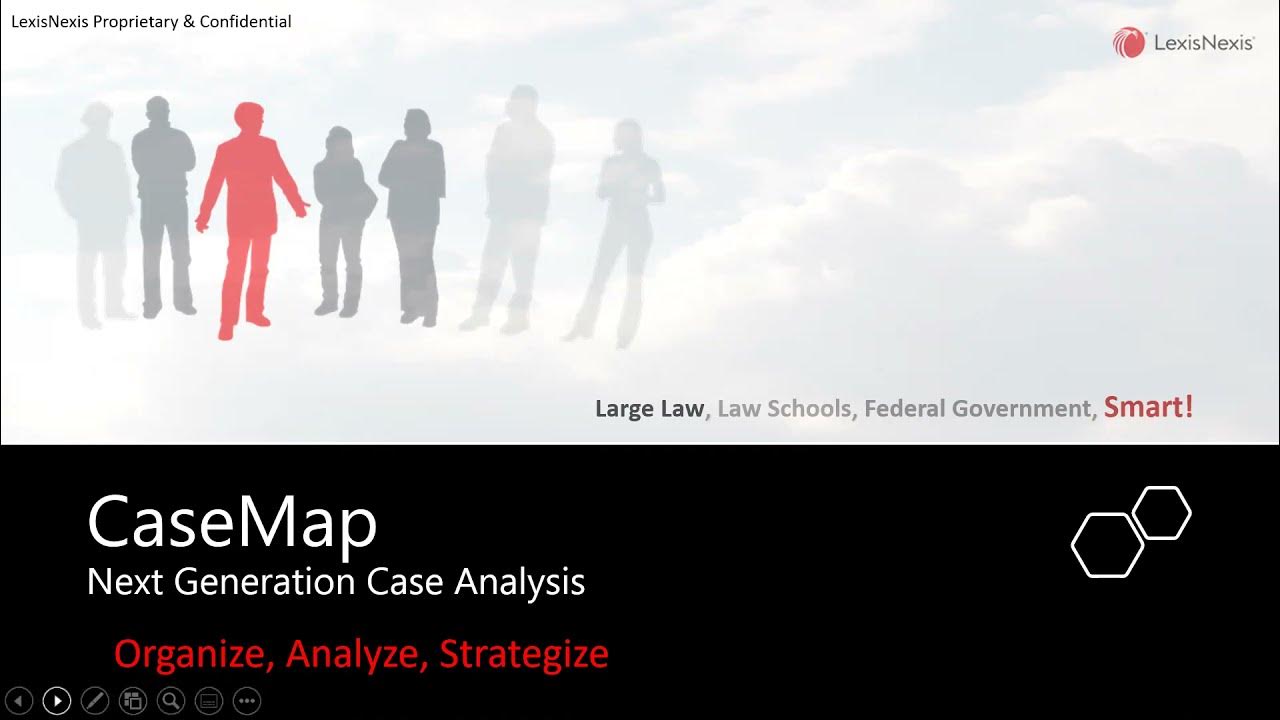 LexisNexis Proprietary & Confidential

LexisNexis

Large Law, Law Schools, Federal Government, Smart!

CaseMap
Next Generation Case Analysis

Organize, Analyze, Strategize